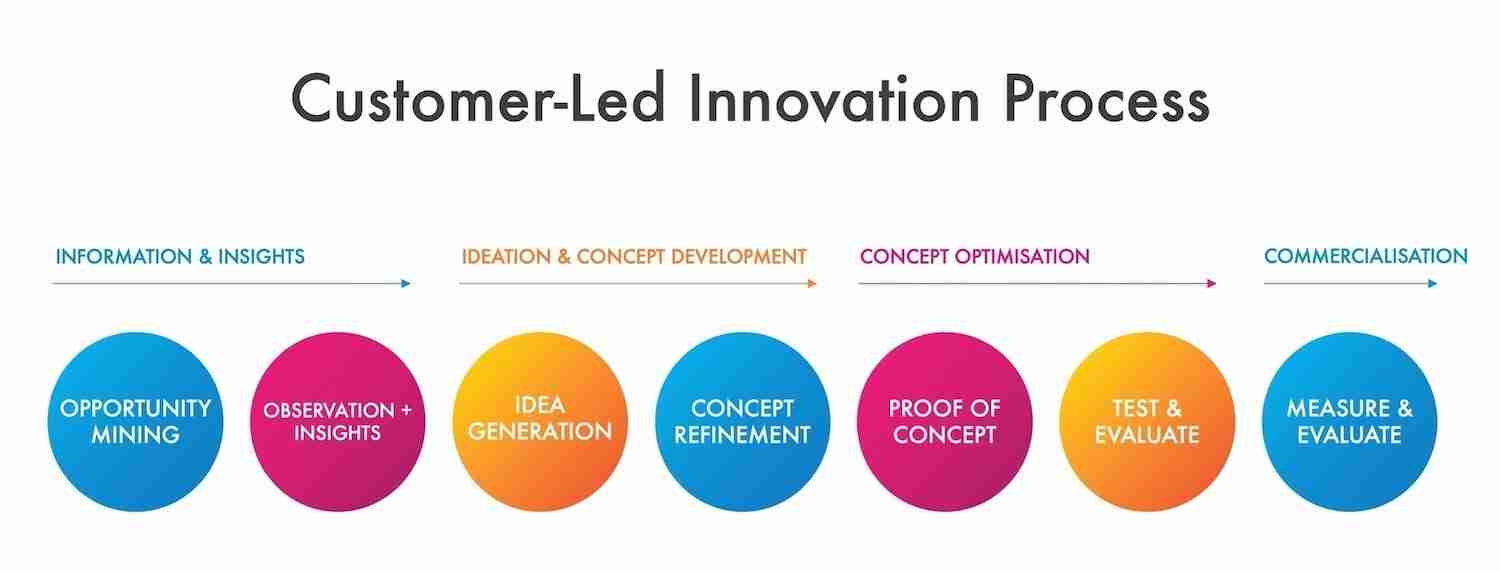 Customer-Led Innovation Process

INFORMATION & INSIGHTS

IDEATION & CONCEPT DEVELOPMENT

CONCEPT OPTIMISATION

COMMERCIALISATION

OPPORTUNITY MINING

OBSERVATION + INSIGHTS

IDEA GENERATION

CONCEPT REFINEMENT

PROOF OF CONCEPT

TEST & EVALUATE

MEASURE & EVALUATE